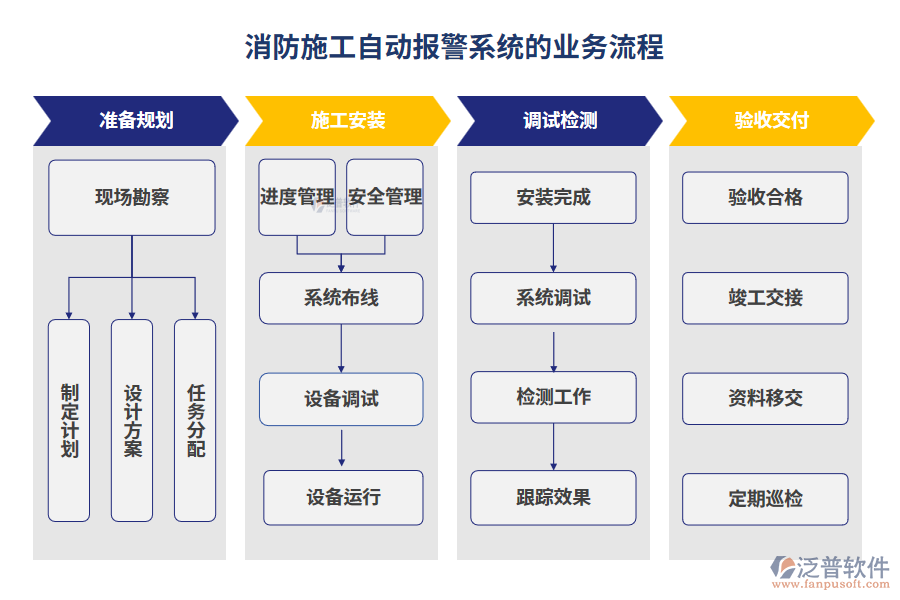 消防施工自动报警系统的业务流程

准备规划

现场勘察

制定计划

设计方案

任务分配

施工安装

进度管理

安全管理

系统布线

设备调试

设备运行

调试检测

安装完成

系统调试

检测工作

跟踪效果

验收交付

验收合格

竣工交接

资料移交

定期巡检

泛普软件
www.fanpusoft.com